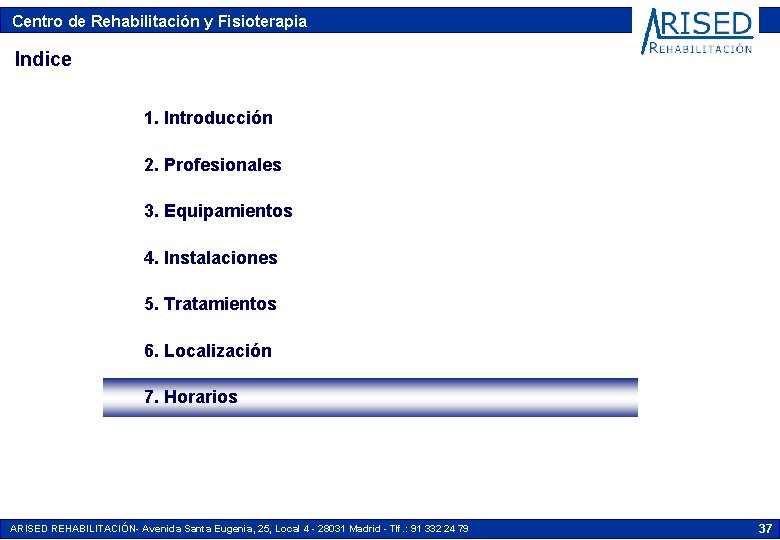 Centro de Rehabilitación y Fisioterapia

ARISED
REHABILITACIÓN

Indice

1. Introducción

2. Profesionales

3. Equipamientos

4. Instalaciones

5. Tratamientos

6. Localización

7. Horarios

ARISED REHABILITACIÓN- Avenida Santa Eugenia, 25, Local 4 - 28031 Madrid - Tlf.: 91 332 24 79

37